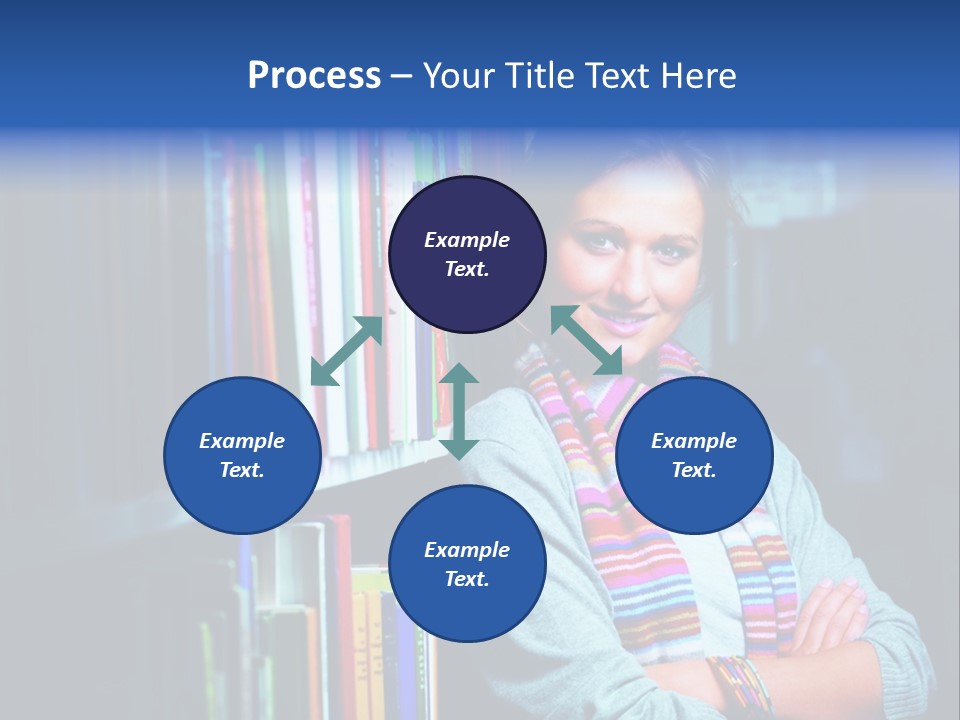 Process – Your Title Text Here

Example Text.

Example Text.

Example Text.

Example Text.